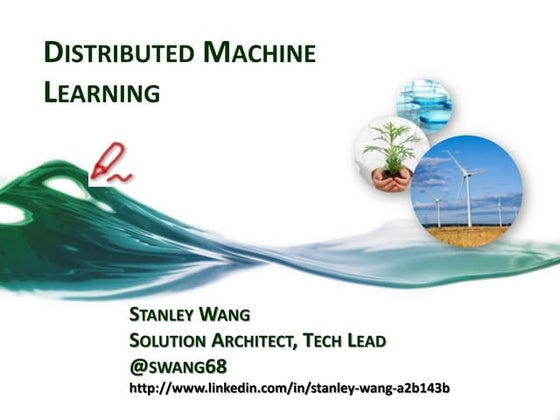 DISTRIBUTED MACHINE LEARNING

STANLEY WANG
SOLUTION ARCHITECT, TECH LEAD
@SWANG68
http://www.linkedin.com/in/stanley-wang-a2b143b